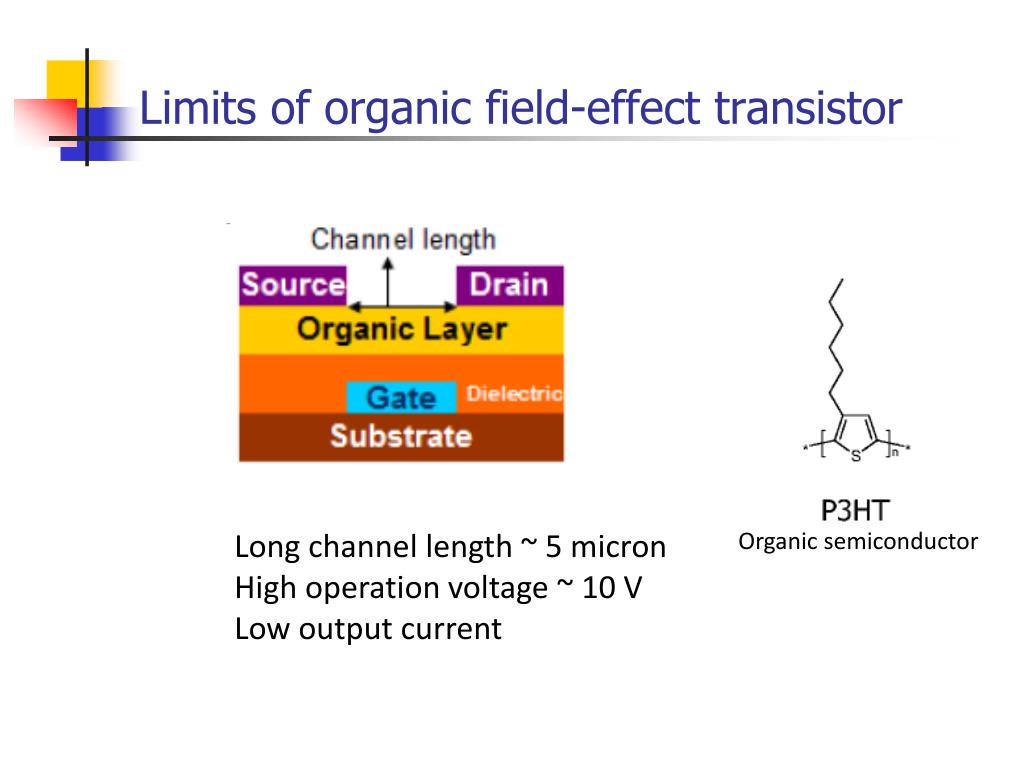 Limits of organic field-effect transistor

Channel length

Source

Drain

Organic Layer

Gate

Dielectric

Substrate

S

n

P3HT

Organic semiconductor

Long channel length ~ 5 micron
High operation voltage ~ 10 V
Low output current